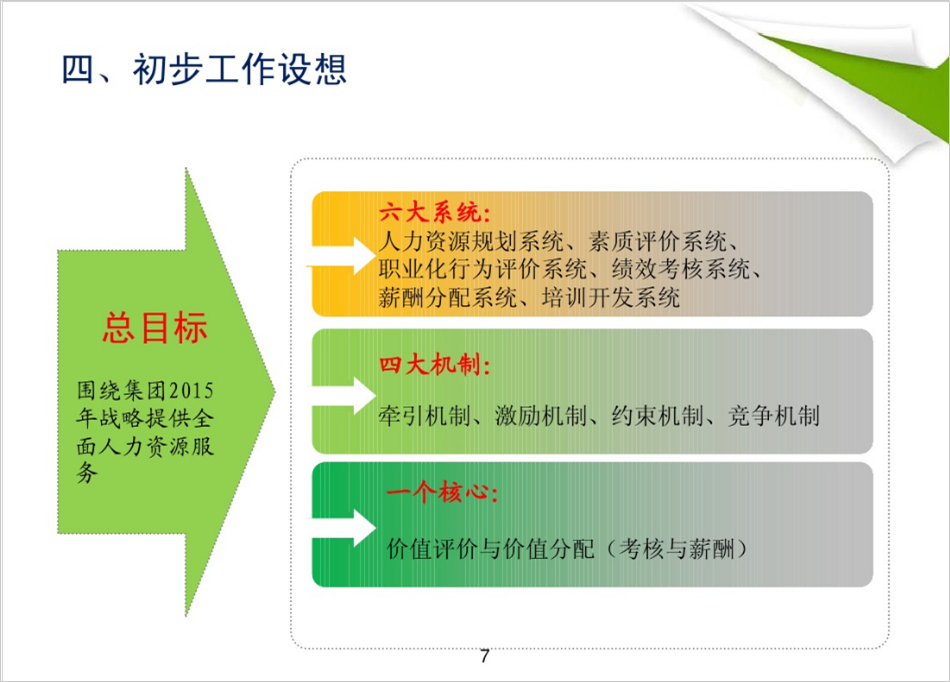 四、初步工作设想

总目标

围绕集团2015年战略提供全面人力资源服务

六大系统：
人力资源规划系统、素质评价系统、职业化行为评价系统、绩效考核系统、薪酬分配系统、培训开发系统

四大机制：
牵引机制、激励机制、约束机制、竞争机制

一个核心：
价值评价与价值分配（考核与薪酬）

7